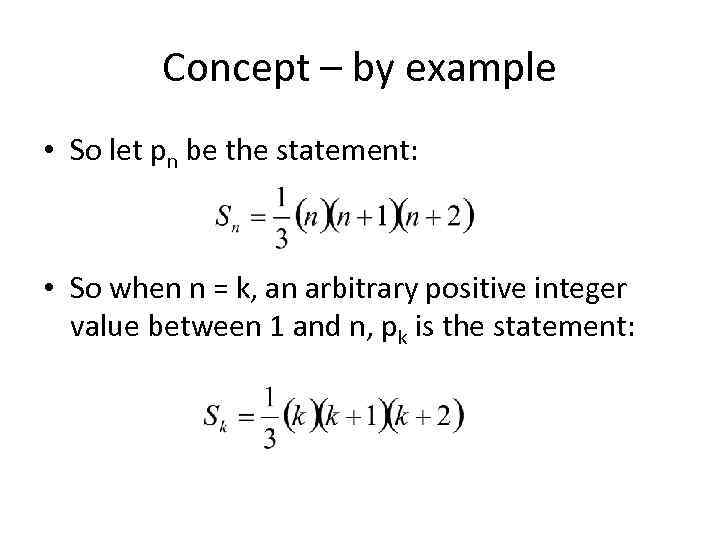 Concept – by example

• So let $p_n$ be the statement:

$S_n = \frac{1}{3}(n)(n+1)(n+2)$

• So when n = k, an arbitrary positive integer value between 1 and n, $p_k$ is the statement:

$S_k = \frac{1}{3}(k)(k+1)(k+2)$